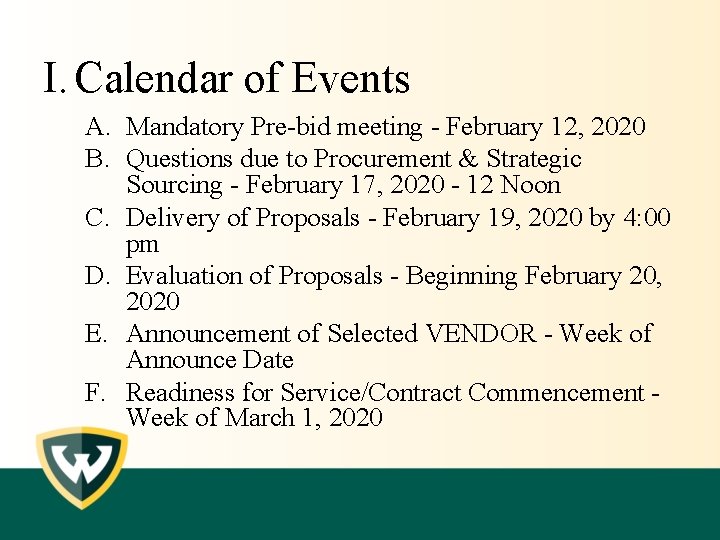 I. Calendar of Events

A. Mandatory Pre-bid meeting - February 12, 2020

B. Questions due to Procurement & Strategic Sourcing - February 17, 2020 - 12 Noon

C. Delivery of Proposals - February 19, 2020 by 4:00 pm

D. Evaluation of Proposals - Beginning February 20, 2020

E. Announcement of Selected VENDOR - Week of Announce Date

F. Readiness for Service/Contract Commencement - Week of March 1, 2020

W